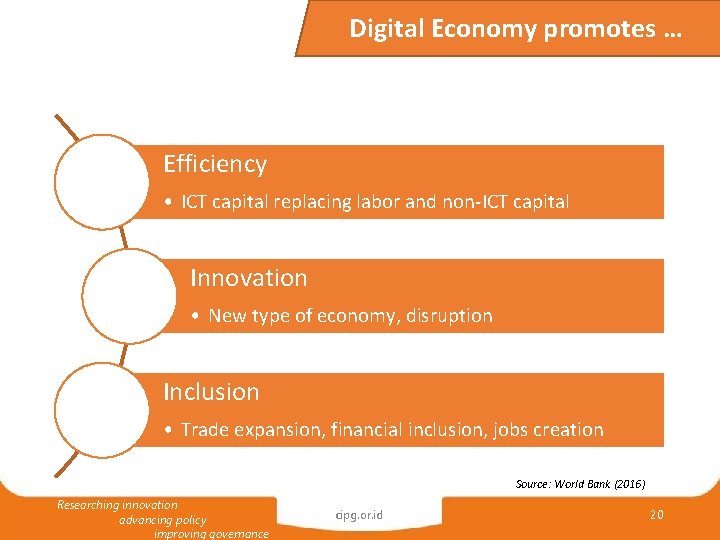 Digital Economy promotes …

Efficiency

• ICT capital replacing labor and non-ICT capital

Innovation

• New type of economy, disruption

Inclusion

• Trade expansion, financial inclusion, jobs creation

Source: World Bank (2016)

Researching innovation
advancing policy
improving governance

cipg.or.id

20